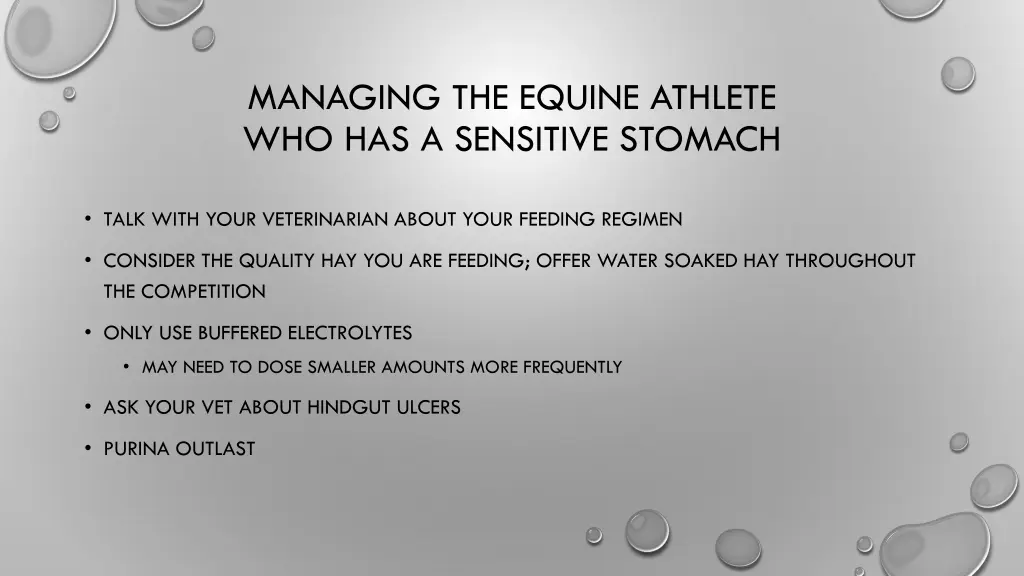 MANAGING THE EQUINE ATHLETE WHO HAS A SENSITIVE STOMACH

• TALK WITH YOUR VETERINARIAN ABOUT YOUR FEEDING REGIMEN

• CONSIDER THE QUALITY HAY YOU ARE FEEDING; OFFER WATER SOAKED HAY THROUGHOUT THE COMPETITION

• ONLY USE BUFFERED ELECTROLYTES

• MAY NEED TO DOSE SMALLER AMOUNTS MORE FREQUENTLY

• ASK YOUR VET ABOUT HINDGUT ULCERS

• PURINA OUTLAST